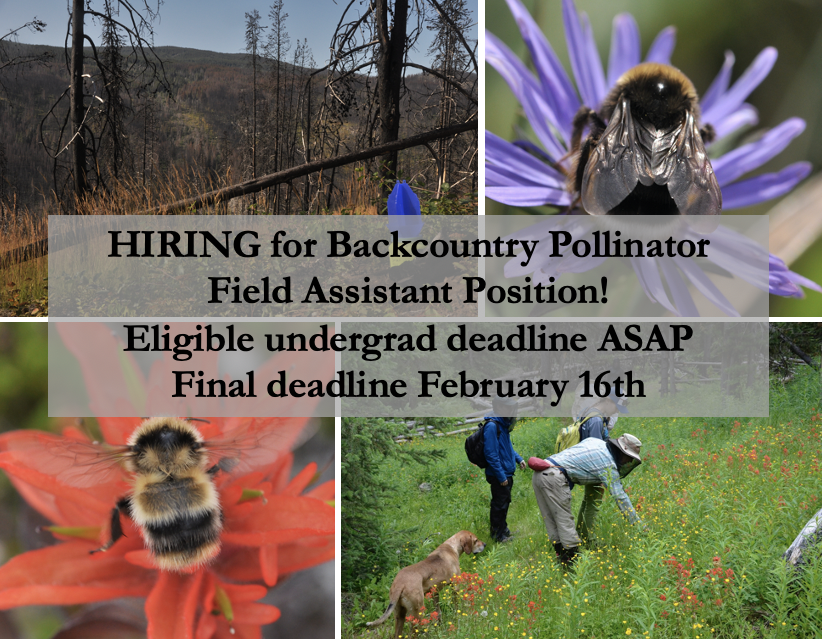 HIRING for Backcountry Pollinator Field Assistant Position!

Eligible undergrad deadline ASAP
Final deadline February 16th